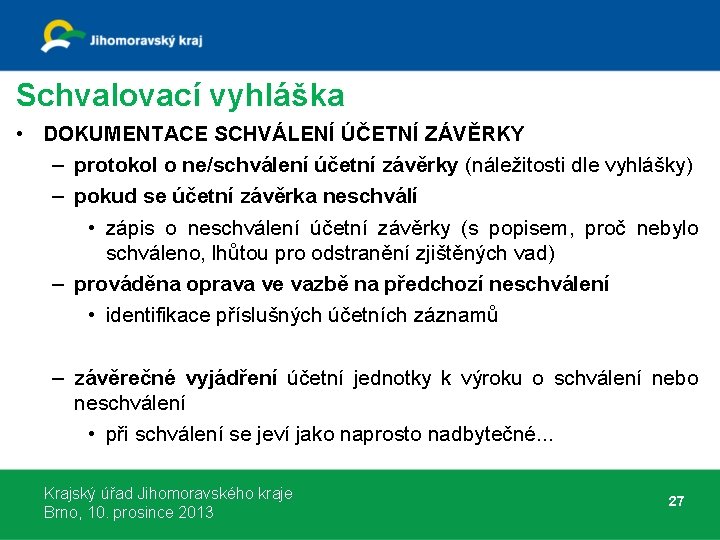 Jihomoravský kraj

Schvalovací vyhláška

• DOKUMENTACE SCHVÁLENÍ ÚČETNÍ ZÁVĚRKY
– protokol o ne/schválení účetní závěrky (náležitosti dle vyhlášky)
– pokud se účetní závěrka neschválí
• zápis o neschválení účetní závěrky (s popisem, proč nebylo schváleno, lhůtou pro odstranění zjištěných vad)
– prováděna oprava ve vazbě na předchozí neschválení
• identifikace příslušných účetních záznamů

– závěrečné vyjádření účetní jednotky k výroku o schválení nebo neschválení
• při schválení se jeví jako naprosto nadbytečné...

Krajský úřad Jihomoravského kraje
Brno, 10. prosince 2013

27